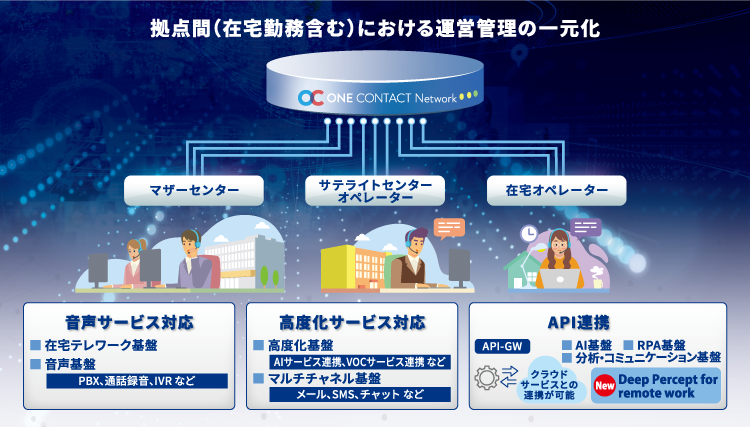 拠点間(在宅勤務含む)における運営管理の一元化

OC ONE CONTACT Network

マザーセンター

サテライトセンター
オペレーター

在宅オペレーター

音声サービス対応
■ 在宅テレワーク基盤
■ 音声基盤
PBX、通話録音、IVR など

高度化サービス対応
■ 高度化基盤
AIサービス連携、VOCサービス連携 など
■ マルチチャネル基盤
メール、SMS、チャット など

API連携
API-GW
■ AI基盤 ■ RPA基盤
■ 分析・コミュニケーション基盤
クラウドサービスとの連携が可能
New Deep Percept for remote work